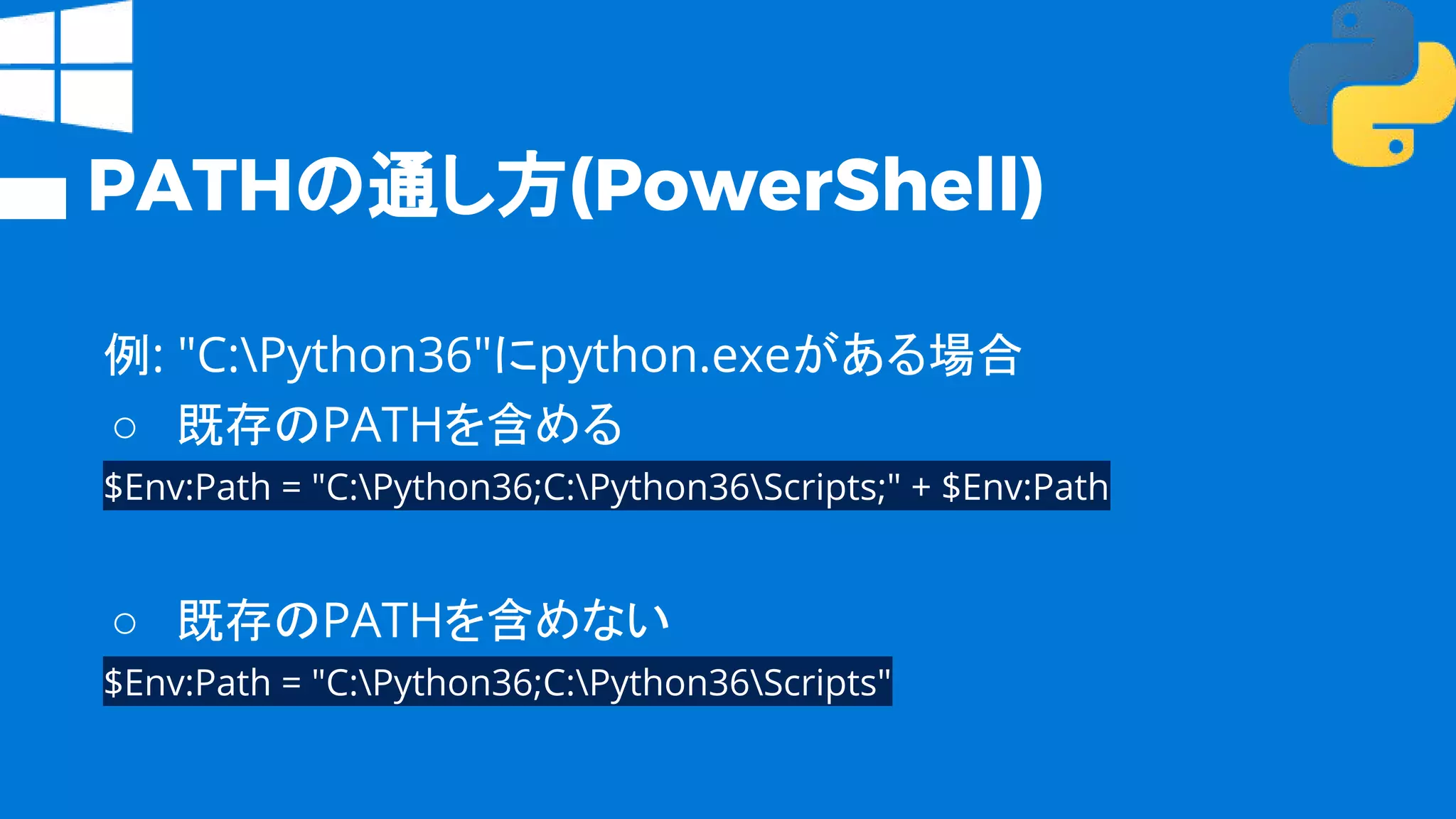 PATHの通し方(PowerShell)

例: "C:\Python36"にpython.exeがある場合

○ 既存のPATHを含める

$Env:Path = "C:\Python36;C:\Python36\Scripts;" + $Env:Path

○ 既存のPATHを含めない

$Env:Path = "C:\Python36;C:\Python36\Scripts"